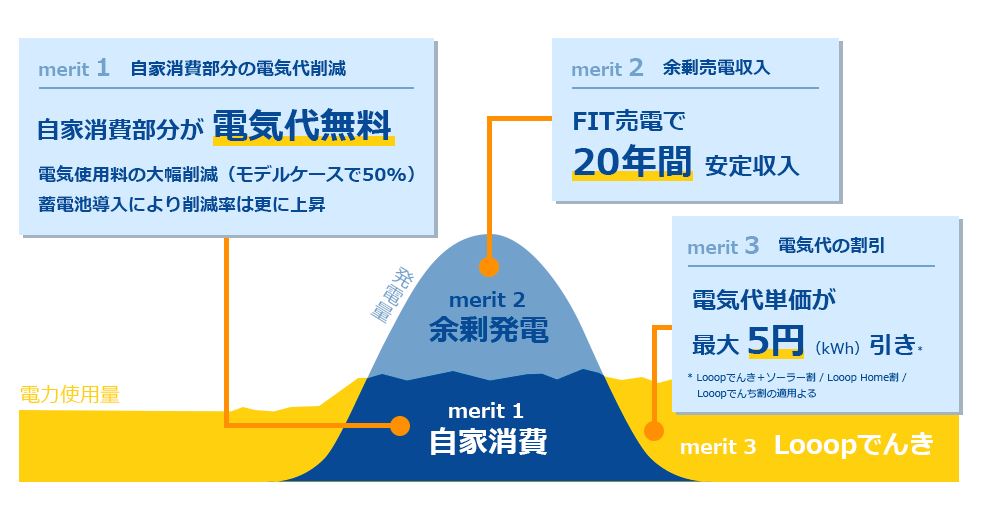 merit 1 自家消費部分の電気代削減

自家消費部分が 電気代無料

電気使用料の大幅削減（モデルケースで50%）
蓄電池導入により削減率は更に上昇

merit 2 余剰売電収入

FIT売電で
20年間 安定収入

merit 3 電気代の割引

電気代単価が
最大 5円 (kWh) 引き*

* Looopでんき＋ソーラー割 / Looop Home割 / Looopでんち割の適用よる

発電量

merit 2
余剰発電

電力使用量

merit 1
自家消費

merit 3 Looopでんき